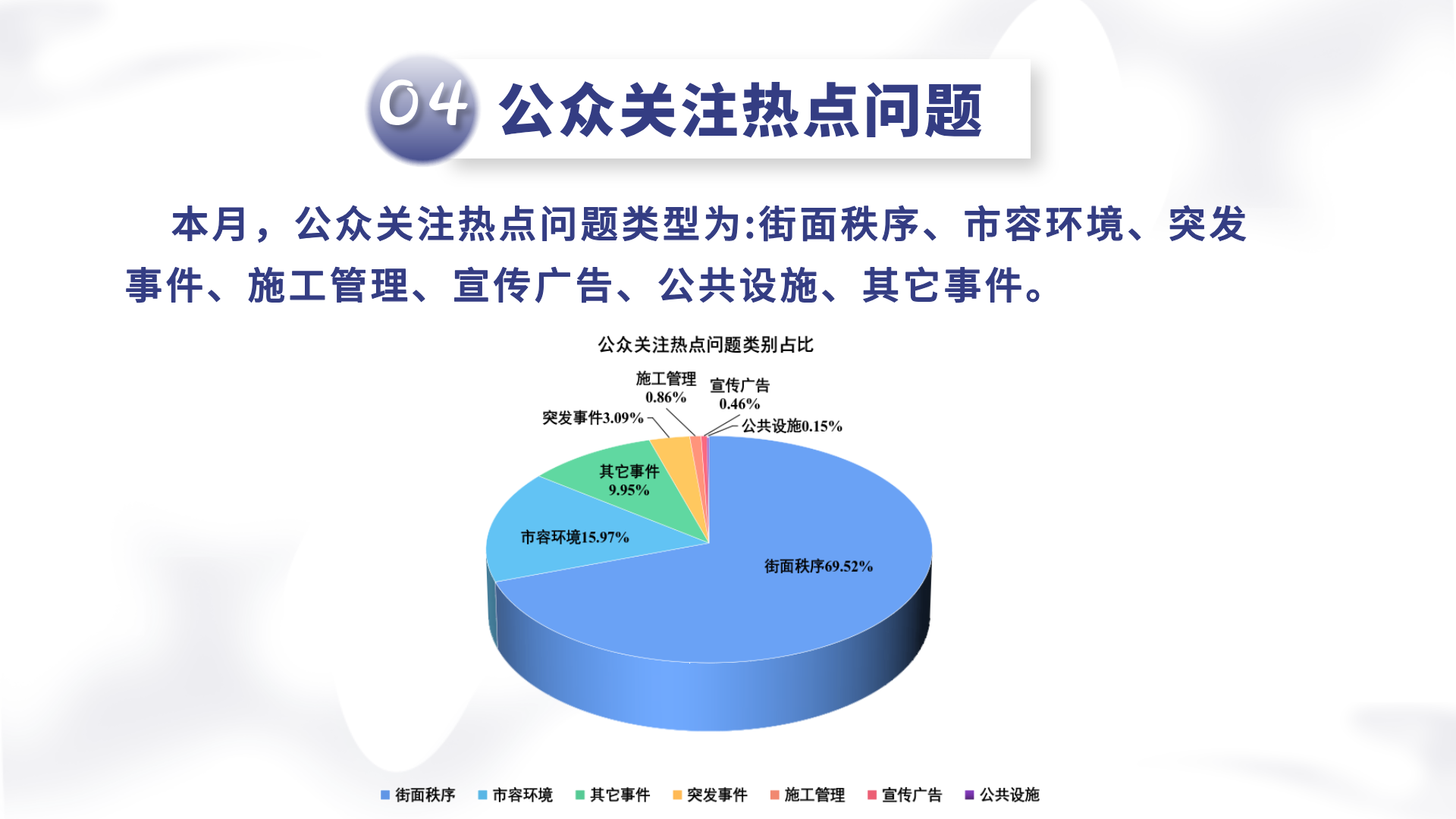 04 公众关注热点问题

本月，公众关注热点问题类型为:街面秩序、市容环境、突发事件、施工管理、宣传广告、公共设施、其它事件。

公众关注热点问题类别占比

施工管理 0.86%
宣传广告 0.46%
突发事件3.09%
公共设施0.15%
其它事件 9.95%
市容环境15.97%
街面秩序69.52%

街面秩序 市容环境 其它事件 突发事件 施工管理 宣传广告 公共设施